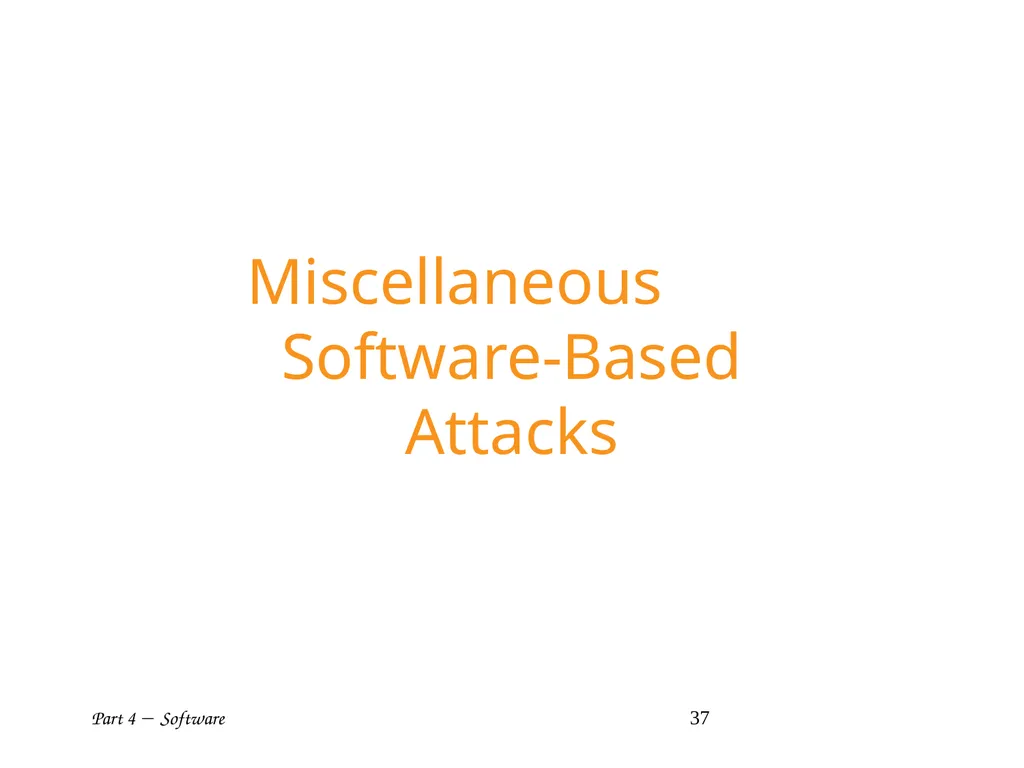 Miscellaneous Software-Based Attacks

Part 4 — Software

37